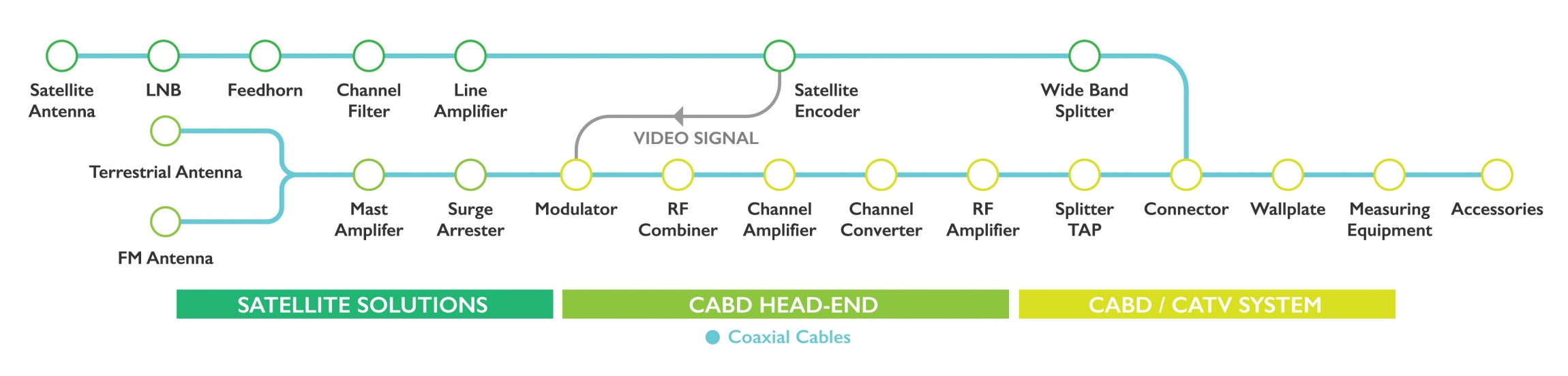 Satellite Antenna

LNB

Feedhorn

Channel Filter

Line Amplifier

Satellite Encoder

Wide Band Splitter

VIDEO SIGNAL

Terrestrial Antenna

FM Antenna

Mast Amplifer

Surge Arrester

Modulator

RF Combiner

Channel Amplifier

Channel Converter

RF Amplifier

Splitter TAP

Connector

Wallplate

Measuring Equipment

Accessories

SATELLITE SOLUTIONS

CABD HEAD-END

CABD / CATV SYSTEM

Coaxial Cables